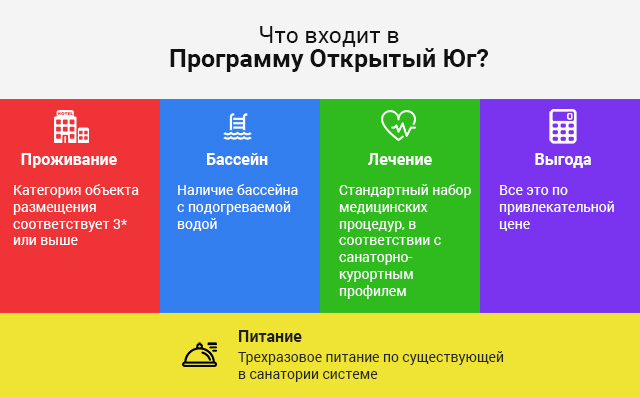 Что входит в
Программу Открытый Юг?

HOTEL

Проживание

Категория объекта размещения соответствует 3* или выше

Бассейн

Наличие бассейна с подогреваемой водой

Лечение

Стандартный набор медицинских процедур, в соответствии с санаторно-курортным профилем

Выгода

Все это по привлекательной цене

Питание

Трехразовое питание по существующей в санатории системе